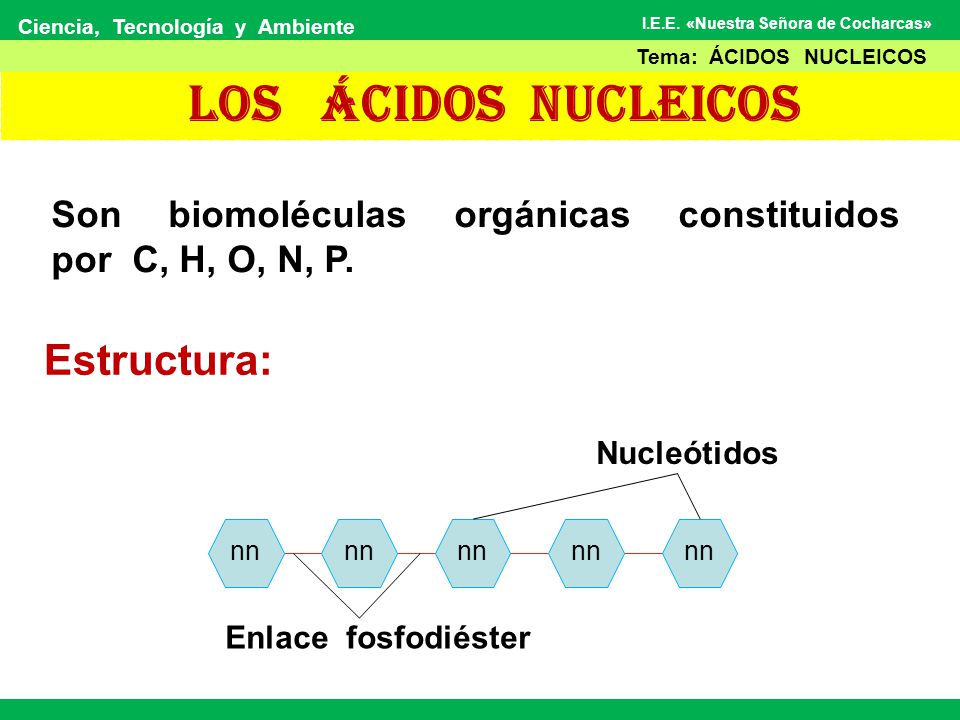 Ciencia, Tecnología y Ambiente

I.E.E. «Nuestra Señora de Cocharcas»

Tema: ÁCIDOS NUCLEICOS

LOS ÁCIDOS NUCLEICOS

Son biomoléculas orgánicas constituidos por C, H, O, N, P.

Estructura:

Nucleótidos

nn nn nn nn nn

Enlace fosfodiéster